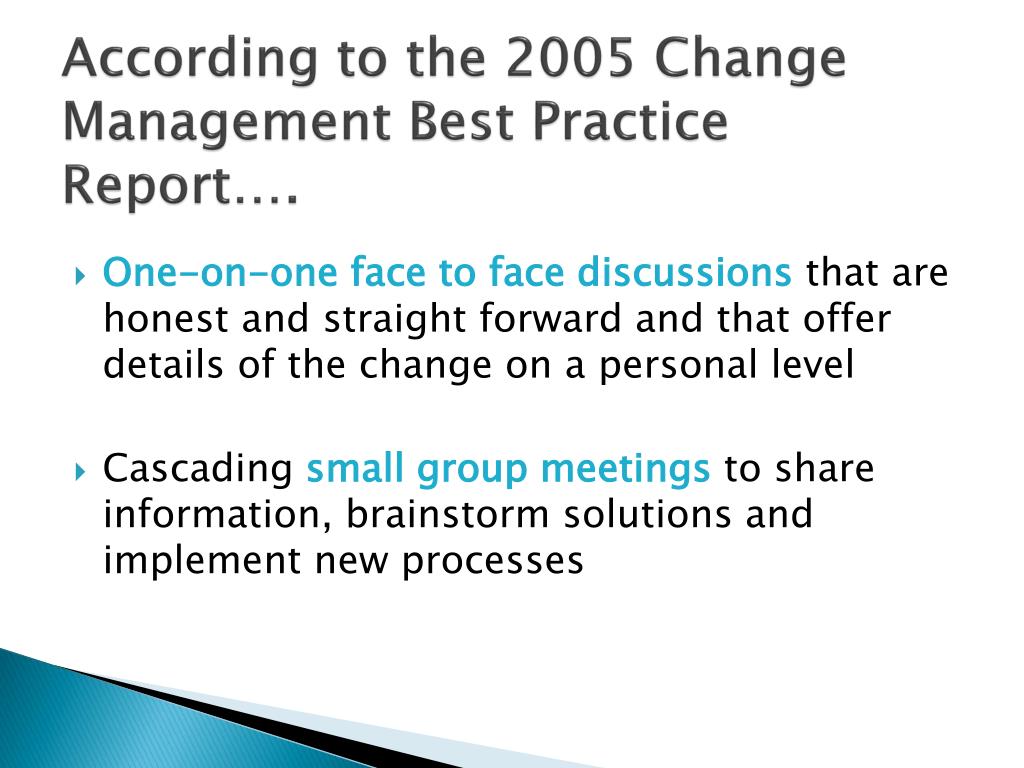 According to the 2005 Change Management Best Practice Report….

One-on-one face to face discussions that are honest and straight forward and that offer details of the change on a personal level

Cascading small group meetings to share information, brainstorm solutions and implement new processes